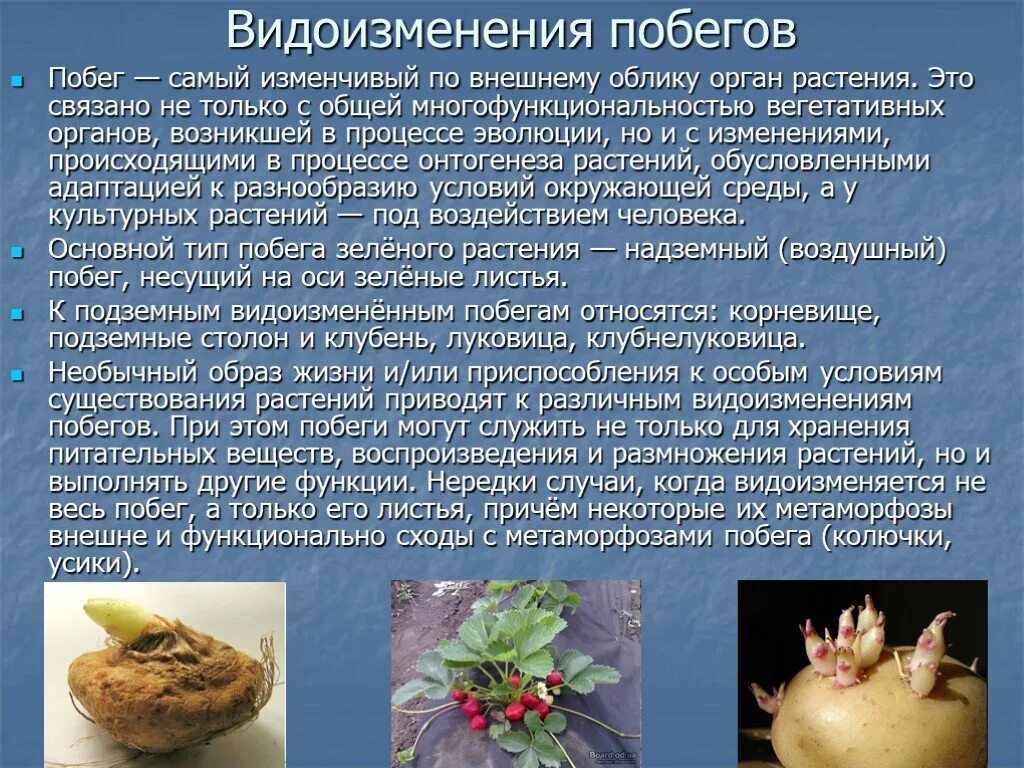 Видоизменения побегов

Побег — самый изменчивый по внешнему облику орган растения. Это связано не только с общей многофункциональностью вегетативных органов, возникшей в процессе эволюции, но и с изменениями, происходящими в процессе онтогенеза растений, обусловленными адаптацией к разнообразию условий окружающей среды, а у культурных растений — под воздействием человека.

Основной тип побега зелёного растения — надземный (воздушный) побег, несущий на оси зелёные листья.

К подземным видоизменённым побегам относятся: корневище, подземные столон и клубень, луковица, клубнелуковица.

Необычный образ жизни и/или приспособления к особым условиям существования растений приводят к различным видоизменениям побегов. При этом побеги могут служить не только для хранения питательных веществ, воспроизведения и размножения растений, но и выполнять другие функции. Нередки случаи, когда видоизменяется не весь побег, а только его листья, причём некоторые их метаморфозы внешне и функционально сходы с метаморфозами побега (колючки, усики).

Board.od.ua